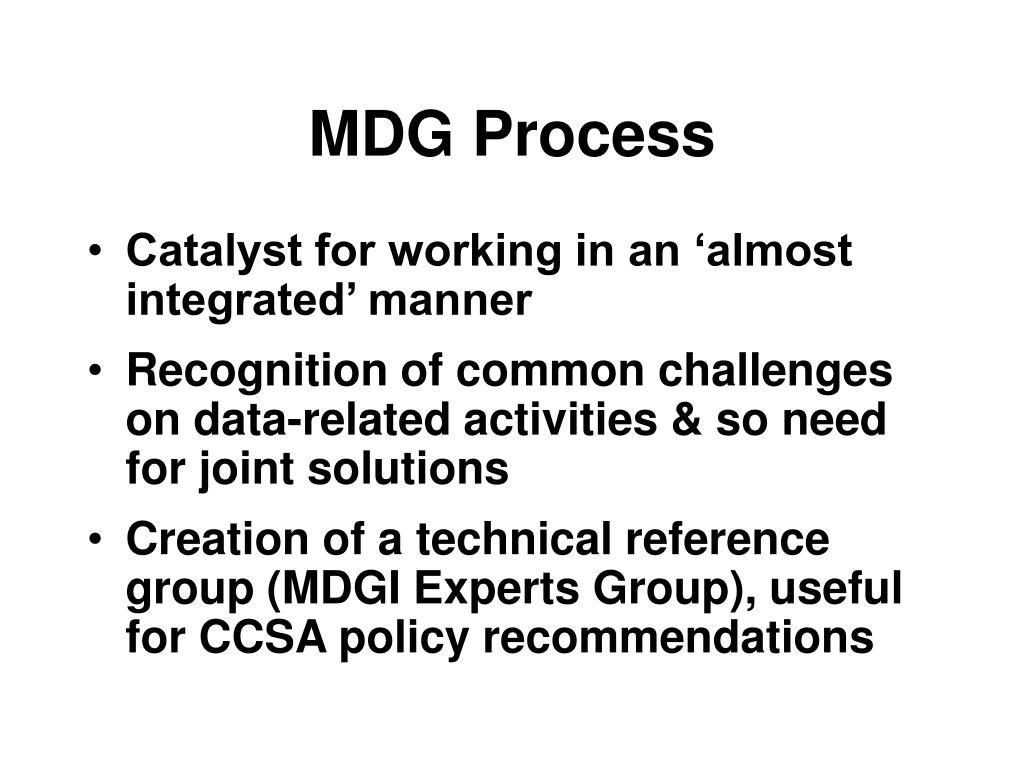 MDG Process

• Catalyst for working in an ‘almost integrated’ manner
• Recognition of common challenges on data-related activities & so need for joint solutions
• Creation of a technical reference group (MDGI Experts Group), useful for CCSA policy recommendations